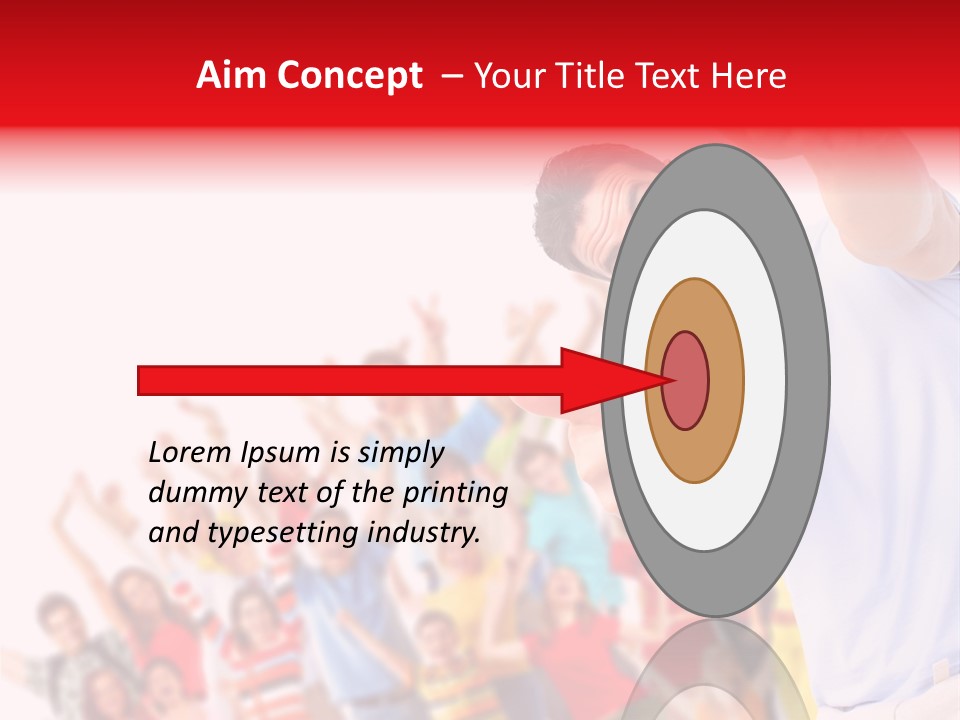 Aim Concept – Your Title Text Here

Lorem Ipsum is simply dummy text of the printing and typesetting industry.